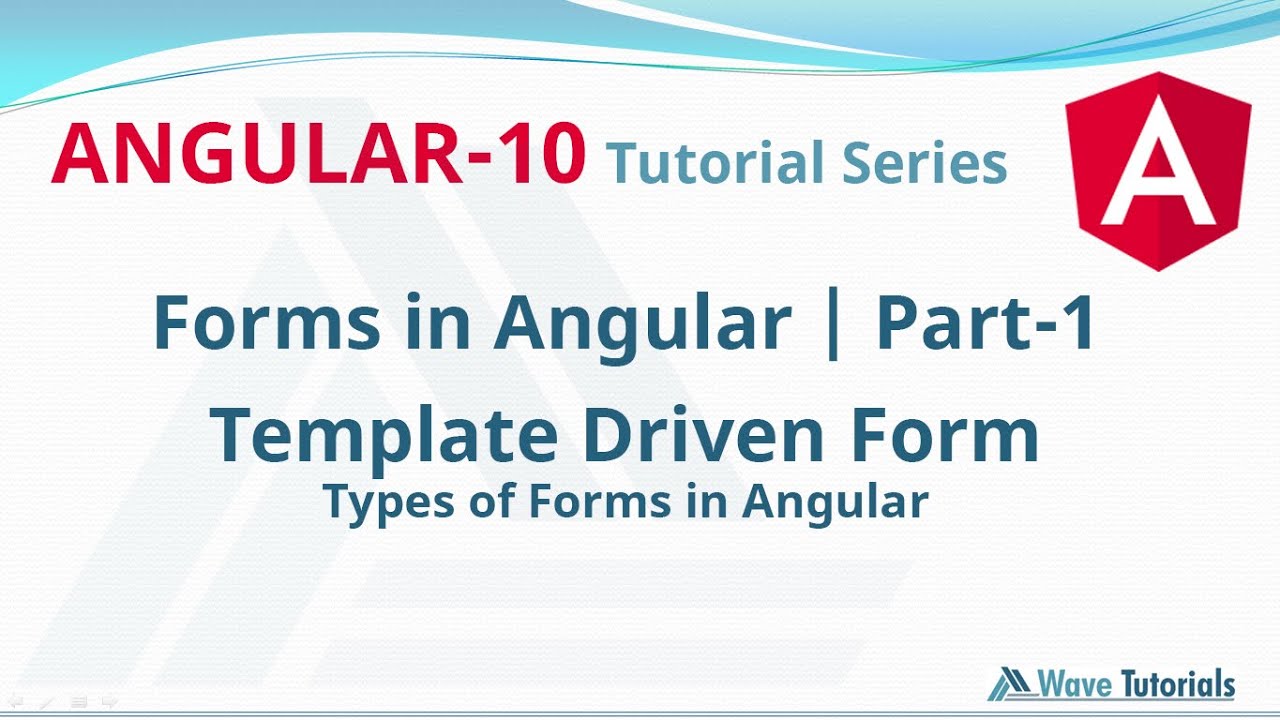 ANGULAR-10 Tutorial Series

A

Forms in Angular | Part-1

Template Driven Form

Types of Forms in Angular

Wave Tutorials